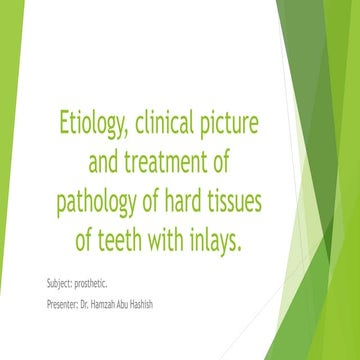 Etiology, clinical picture and treatment of pathology of hard tissues of teeth with inlays.

Subject: prosthetic.

Presenter: Dr. Hamzah Abu Hashish